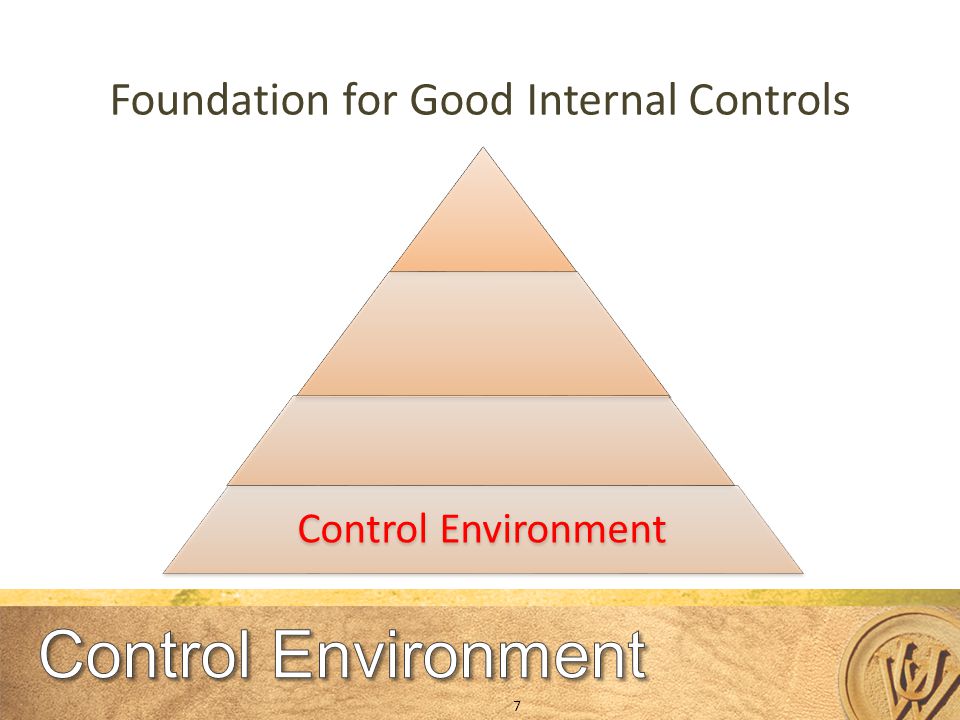 Foundation for Good Internal Controls

Control Environment

Control Environment

7